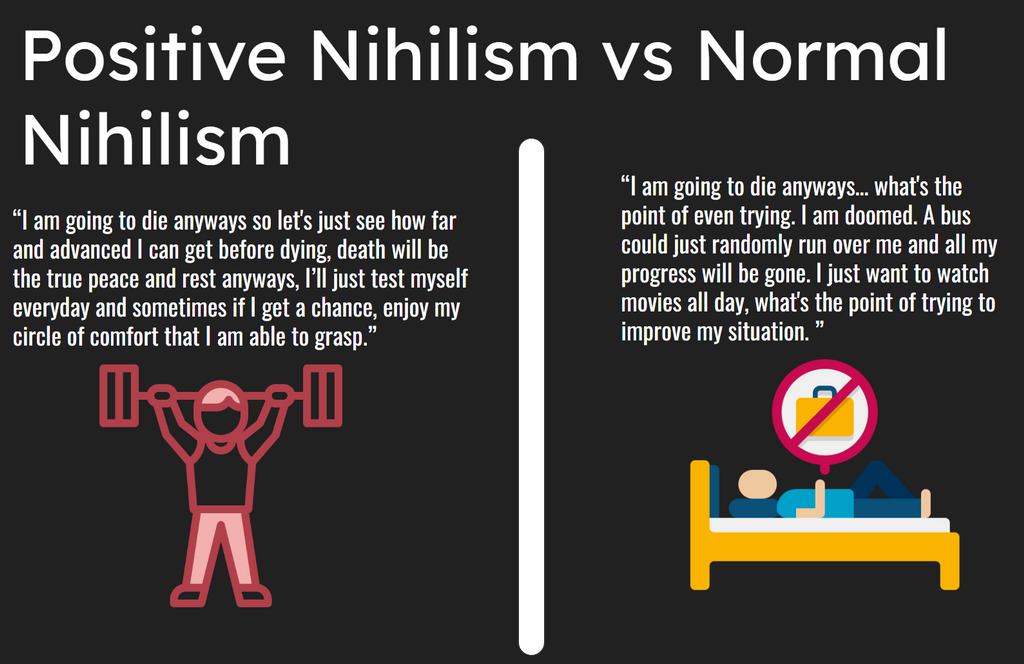 Positive Nihilism vs Normal Nihilism

“I am going to die anyways so let's just see how far and advanced I can get before dying, death will be the true peace and rest anyways, I’ll just test myself everyday and sometimes if I get a chance, enjoy my circle of comfort that I am able to grasp.”

“I am going to die anyways… what's the point of even trying. I am doomed. A bus could just randomly run over me and all my progress will be gone. I just want to watch movies all day, what's the point of trying to improve my situation. ”